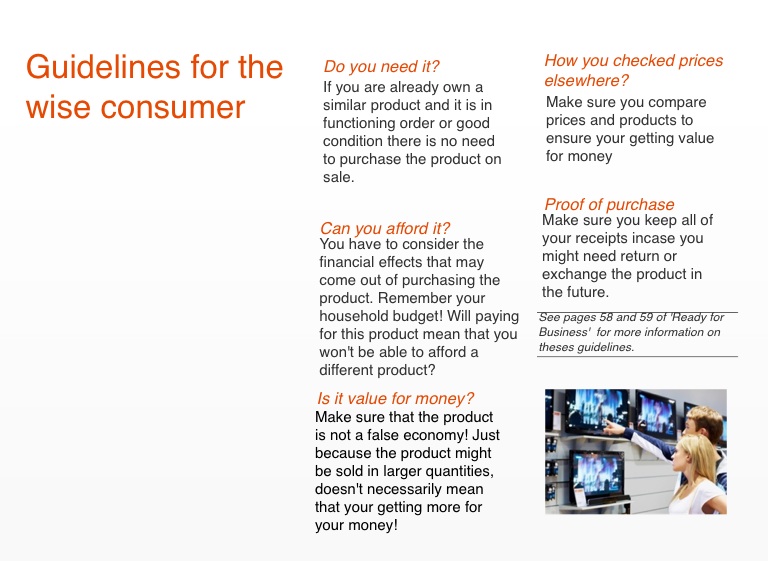 Guidelines for the wise consumer

Do you need it?
If you are already own a similar product and it is in functioning order or good condition there is no need to purchase the product on sale.

Can you afford it?
You have to consider the financial effects that may come out of purchasing the product. Remember your household budget! Will paying for this product mean that you won't be able to afford a different product?

Is it value for money?
Make sure that the product is not a false economy! Just because the product might be sold in larger quantities, doesn't necessarily mean that your getting more for your money!

How you checked prices elsewhere?
Make sure you compare prices and products to ensure your getting value for money

Proof of purchase
Make sure you keep all of your receipts incase you might need return or exchange the product in the future.

See pages 58 and 59 of 'Ready for Business' for more information on theses guidelines.